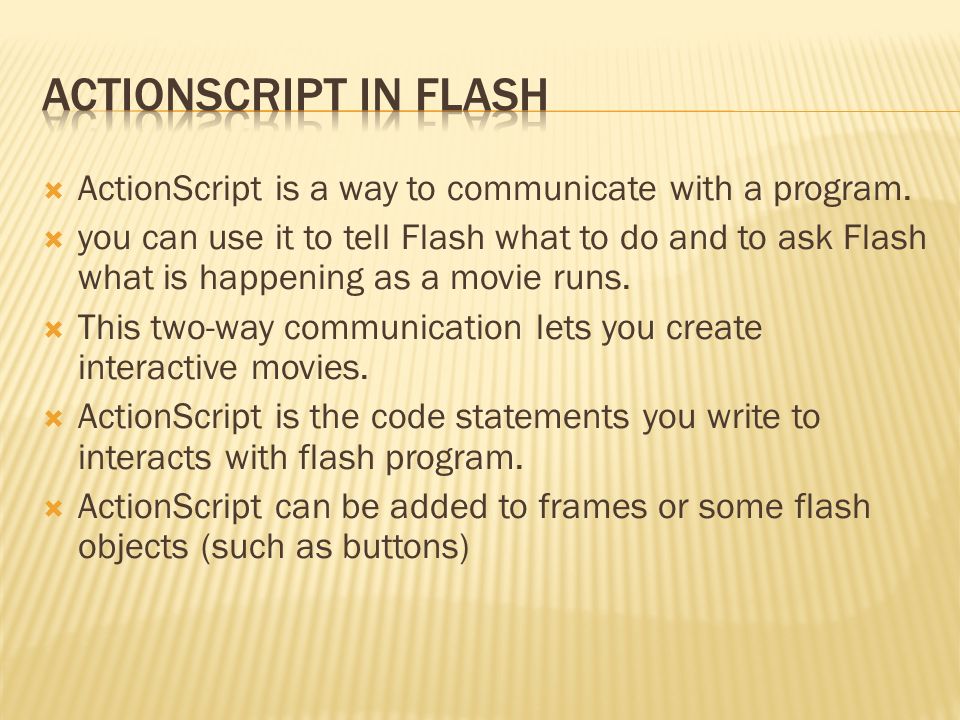 ACTIONSCRIPT IN FLASH

ActionScript is a way to communicate with a program.

you can use it to tell Flash what to do and to ask Flash what is happening as a movie runs.

This two-way communication lets you create interactive movies.

ActionScript is the code statements you write to interacts with flash program.

ActionScript can be added to frames or some flash objects (such as buttons)